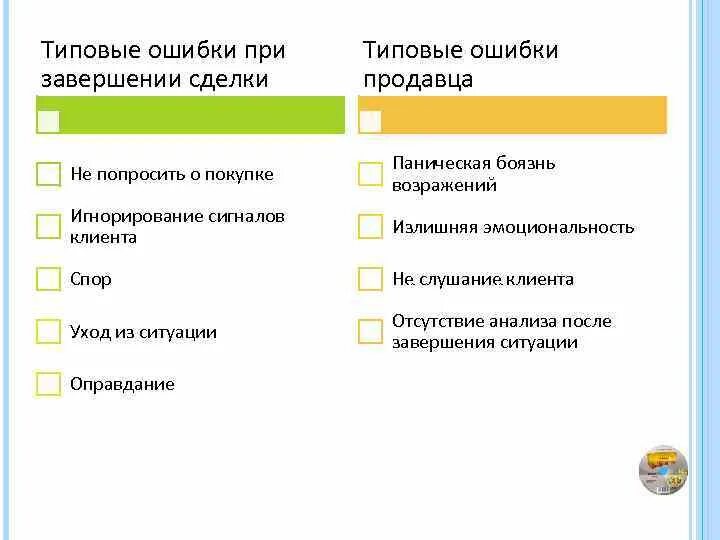 Типовые ошибки при завершении сделки

Не попросить о покупке

Игнорирование сигналов клиента

Спор

Уход из ситуации

Оправдание

Типовые ошибки продавца

Паническая боязнь возражений

Излишняя эмоциональность

Не слушание клиента

Отсутствие анализа после завершения ситуации